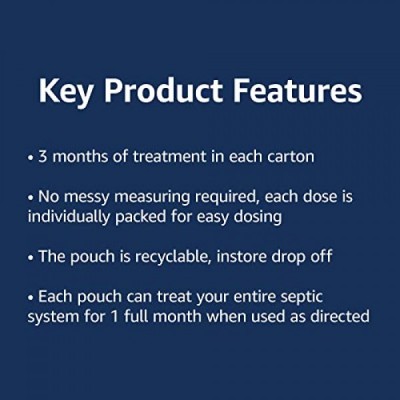 Key Product Features

• 3 months of treatment in each carton

• No messy measuring required, each dose is individually packed for easy dosing

• The pouch is recyclable, instore drop off

• Each pouch can treat your entire septic system for 1 full month when used as directed